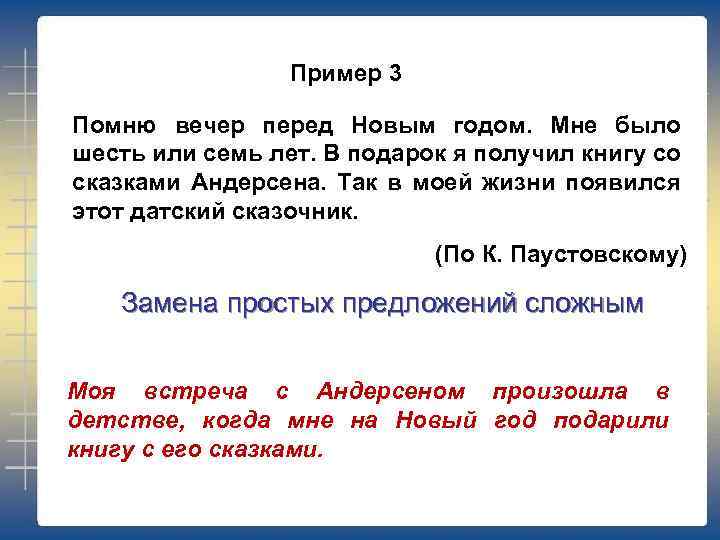 Пример 3

Помню вечер перед Новым годом. Мне было шесть или семь лет. В подарок я получил книгу со сказками Андерсена. Так в моей жизни появился этот датский сказочник.

(По К. Паустовскому)

Замена простых предложений сложным

Моя встреча с Андерсеном произошла в детстве, когда мне на Новый год подарили книгу с его сказками.